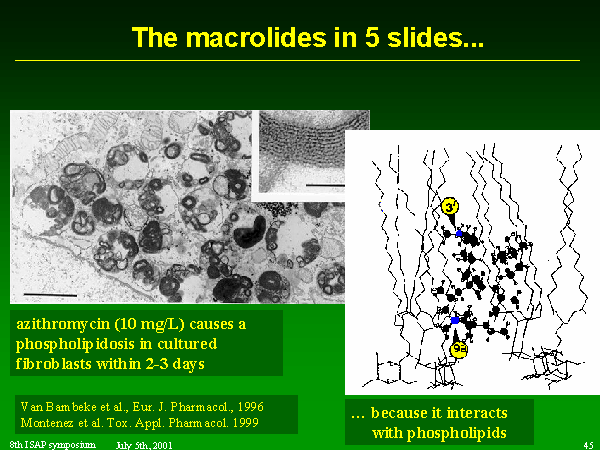 The macrolides in 5 slides...

3'

9a

azithromycin (10 mg/L) causes a phospholipidosis in cultured fibroblasts within 2-3 days

Van Bambeke et al., Eur. J. Pharmacol., 1996
Montenez et al. Tox. Appl. Pharmacol. 1999

... because it interacts with phospholipids

8th ISAP symposium July 5th, 2001 45